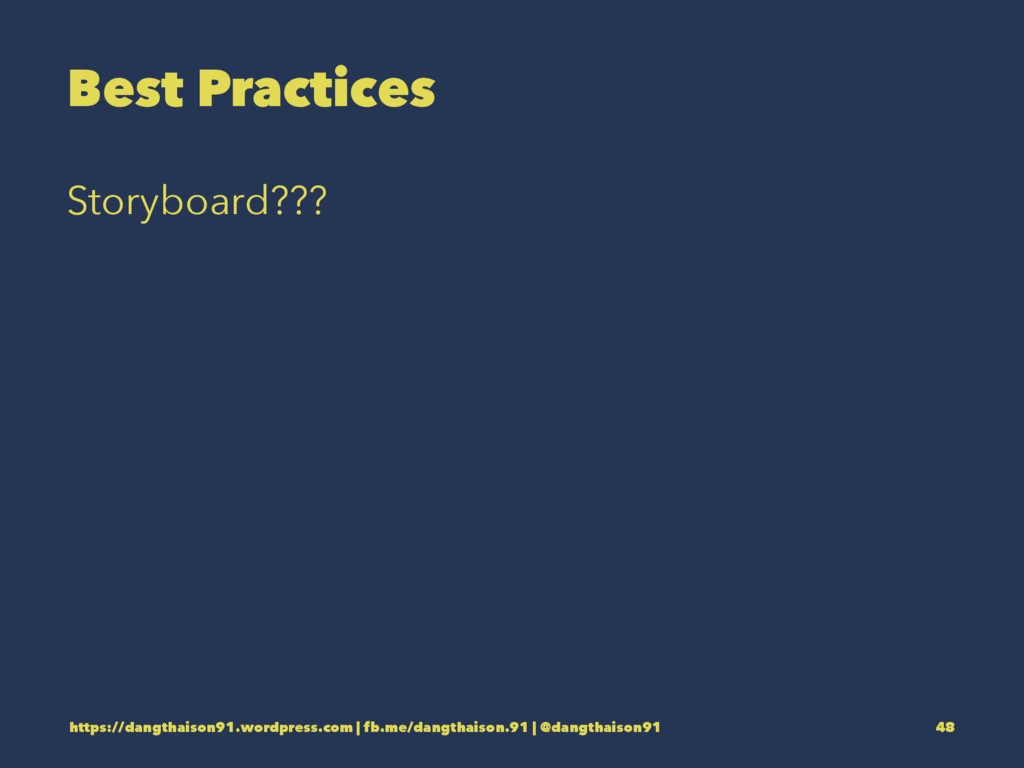 Best Practices

Storyboard???

https://dangthaison91.wordpress.com | fb.me/dangthaison.91 | @dangthaison91

48